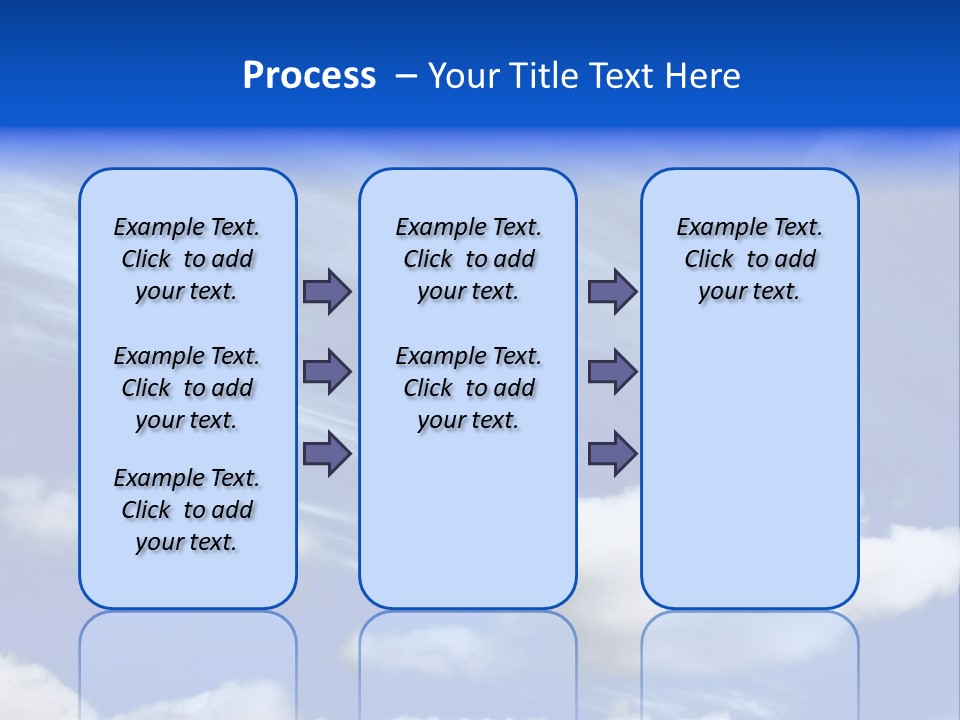 Process – Your Title Text Here

Example Text. Click to add your text.

Example Text. Click to add your text.

Example Text. Click to add your text.

Example Text. Click to add your text.

Example Text. Click to add your text.

Example Text. Click to add your text.